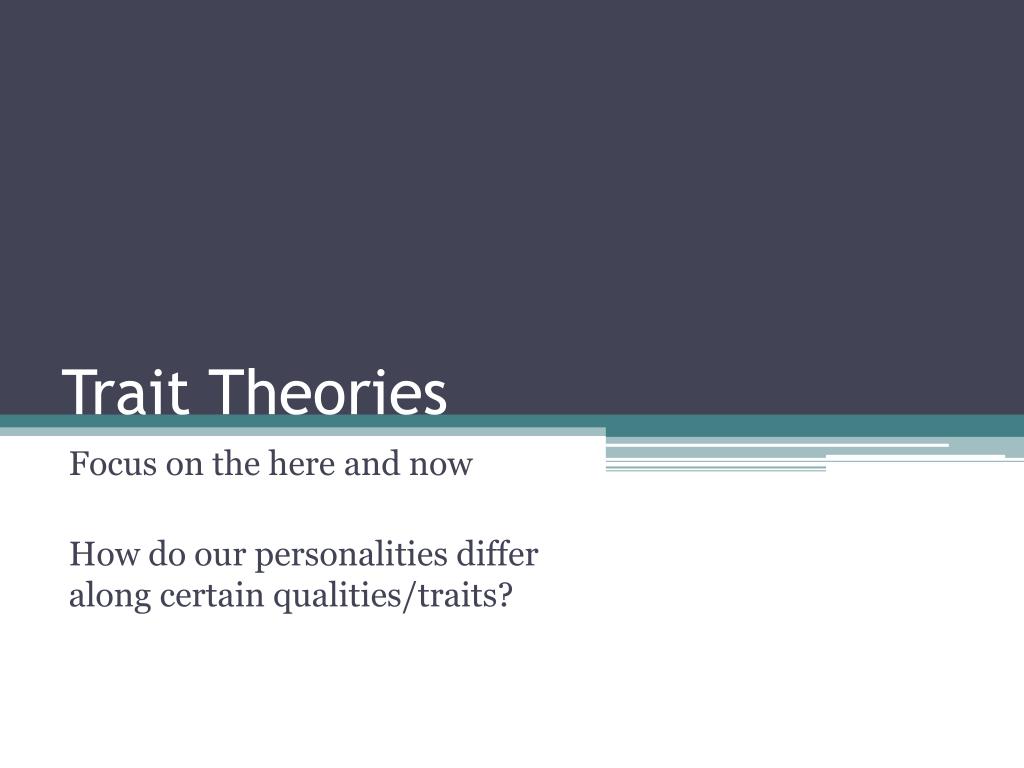 Trait Theories

Focus on the here and now

How do our personalities differ along certain qualities/traits?